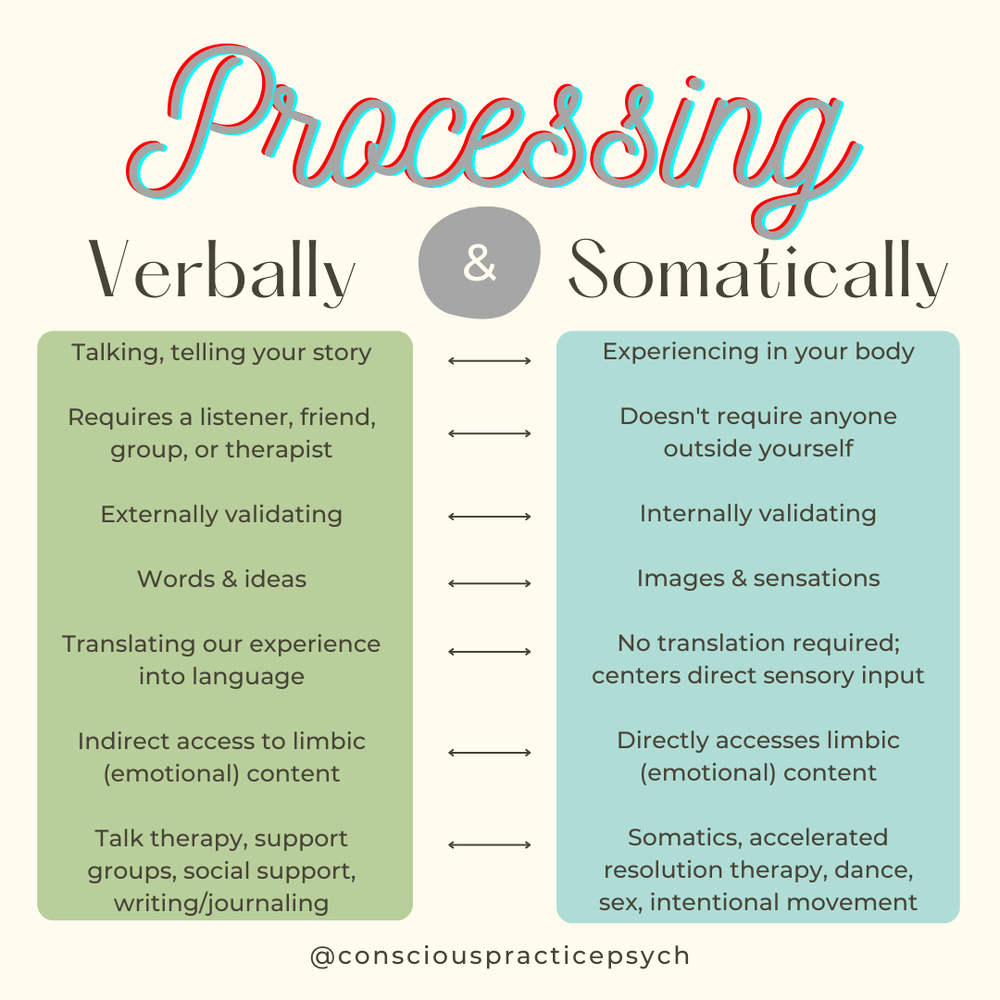 Processing

Verbally & Somatically

Talking, telling your story

Requires a listener, friend, group, or therapist

Externally validating

Words & ideas

Translating our experience into language

Indirect access to limbic (emotional) content

Talk therapy, support groups, social support, writing/journaling

Experiencing in your body

Doesn't require anyone outside yourself

Internally validating

Images & sensations

No translation required; centers direct sensory input

Directly accesses limbic (emotional) content

Somatics, accelerated resolution therapy, dance, sex, intentional movement

@consciouspracticepsych